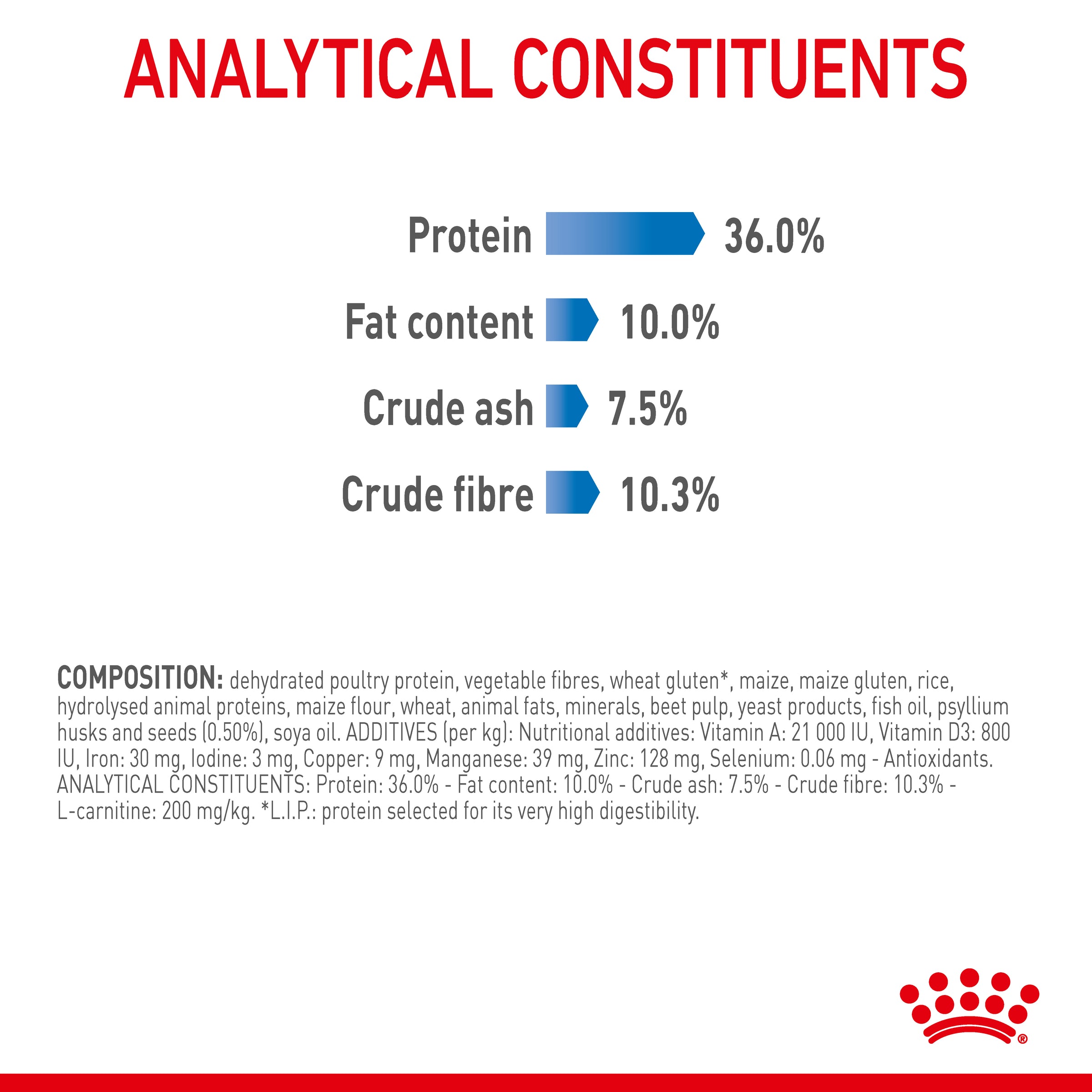 ANALYTICAL CONSTITUENTS

Protein 36.0%

Fat content 10.0%

Crude ash 7.5%

Crude fibre 10.3%

COMPOSITION: dehydrated poultry protein, vegetable fibres, wheat gluten*, maize, maize gluten, rice, hydrolysed animal proteins, maize flour, wheat, animal fats, minerals, beet pulp, yeast products, fish oil, psyllium husks and seeds (0.50%), soya oil. ADDITIVES (per kg): Nutritional additives: Vitamin A: 21 000 IU, Vitamin D3: 800 IU, Iron: 30 mg, Iodine: 3 mg, Copper: 9 mg, Manganese: 39 mg, Zinc: 128 mg, Selenium: 0.06 mg - Antioxidants. ANALYTICAL CONSTITUENTS: Protein: 36.0% - Fat content: 10.0% - Crude ash: 7.5% - Crude fibre: 10.3% - L-carnitine: 200 mg/kg. *L.I.P.: protein selected for its very high digestibility.

®